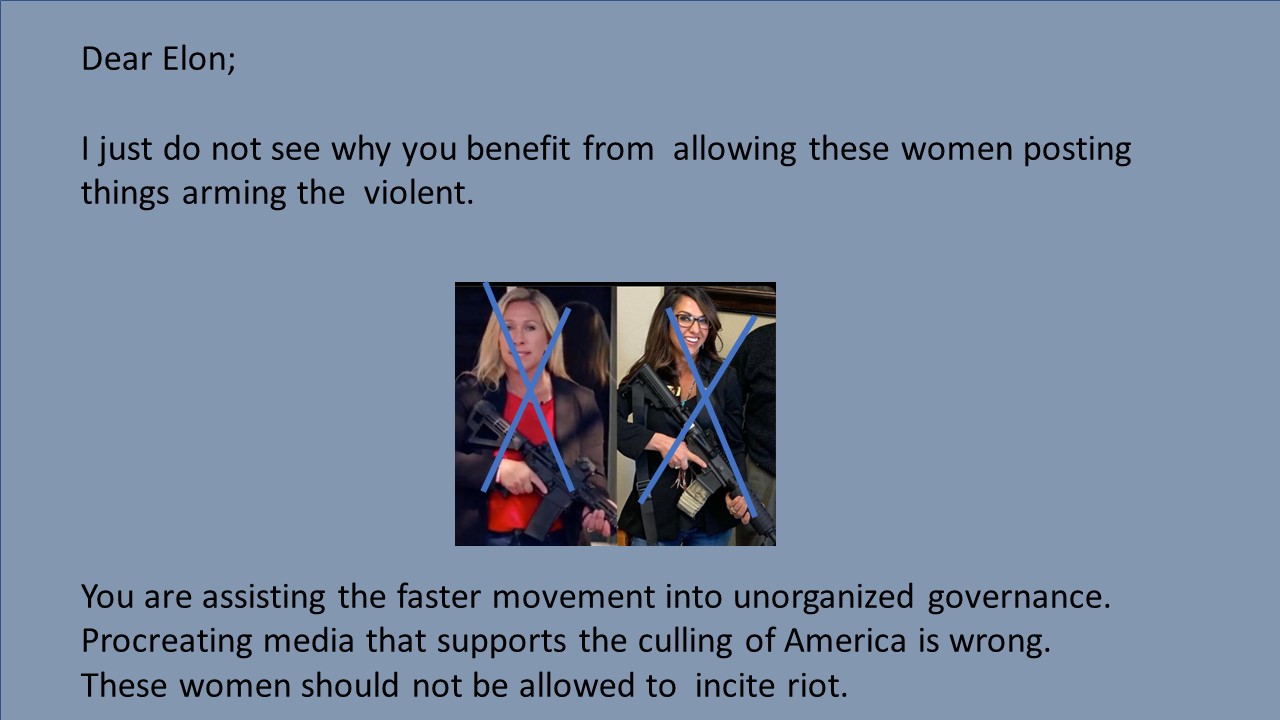 Dear Elon;

I just do not see why you benefit from allowing these women posting things arming the violent.

You are assisting the faster movement into unorganized governance.
Procreating media that supports the culling of America is wrong.
These women should not be allowed to incite riot.